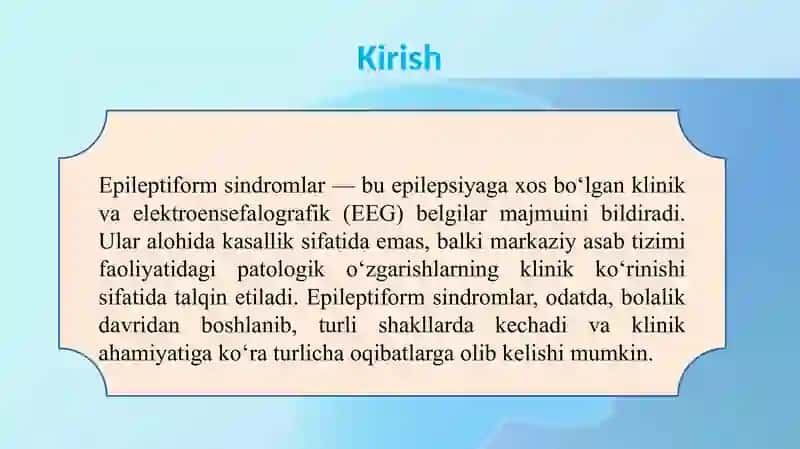 Kirish

Epileptiform sindromlar — bu epilepsiyaga xos bo‘lgan klinik va elektroensefalografik (EEG) belgilar majmuini bildiradi. Ular alohida kasallik sifatida emas, balki markaziy asab tizimi faoliyatidagi patologik o‘zgarishlarning klinik ko‘rinishi sifatida talqin etiladi. Epileptiform sindromlar, odatda, bolalik davridan boshlanib, turli shakllarda kechadi va klinik ahamiyatiga ko‘ra turlicha oqibatlarga olib kelishi mumkin.